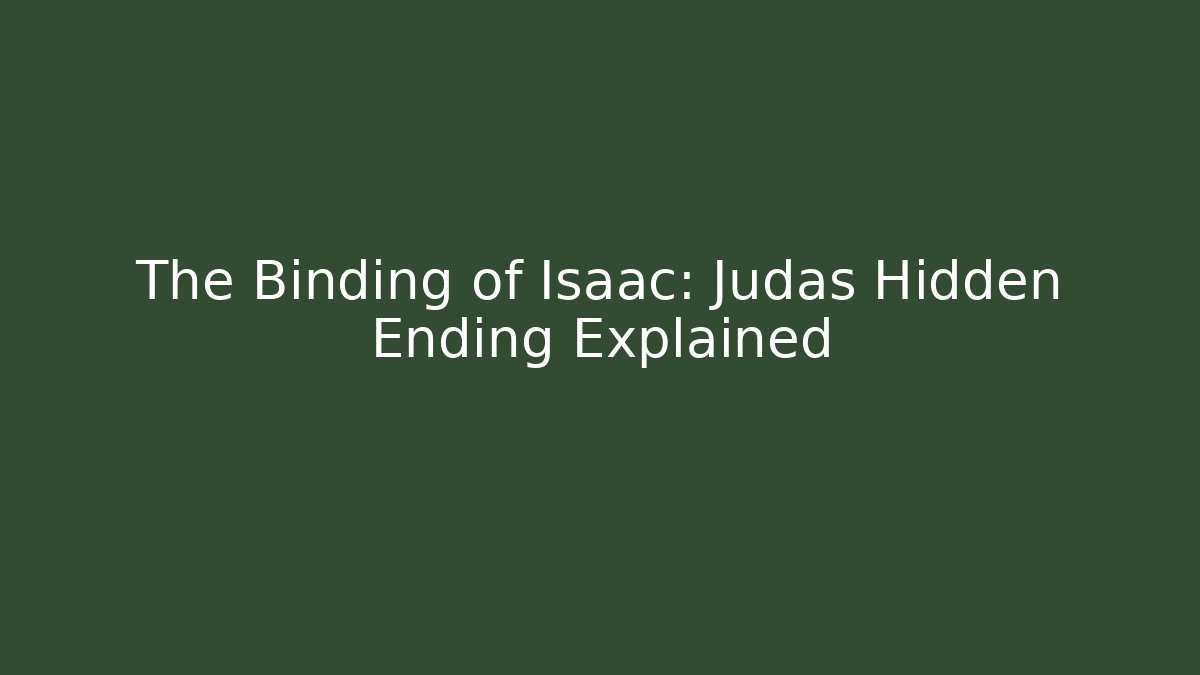 The Binding of Isaac: Judas Hidden Ending Explained